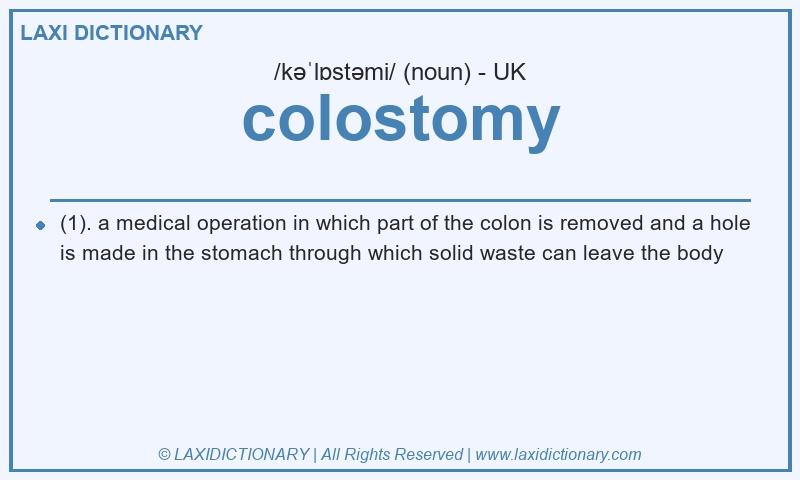 LAXI DICTIONARY

/kəˈlɒstəmi/ (noun) - UK

colostomy

(1). a medical operation in which part of the colon is removed and a hole is made in the stomach through which solid waste can leave the body

© LAXIDICTIONARY | All Rights Reserved | www.laxidictionary.com